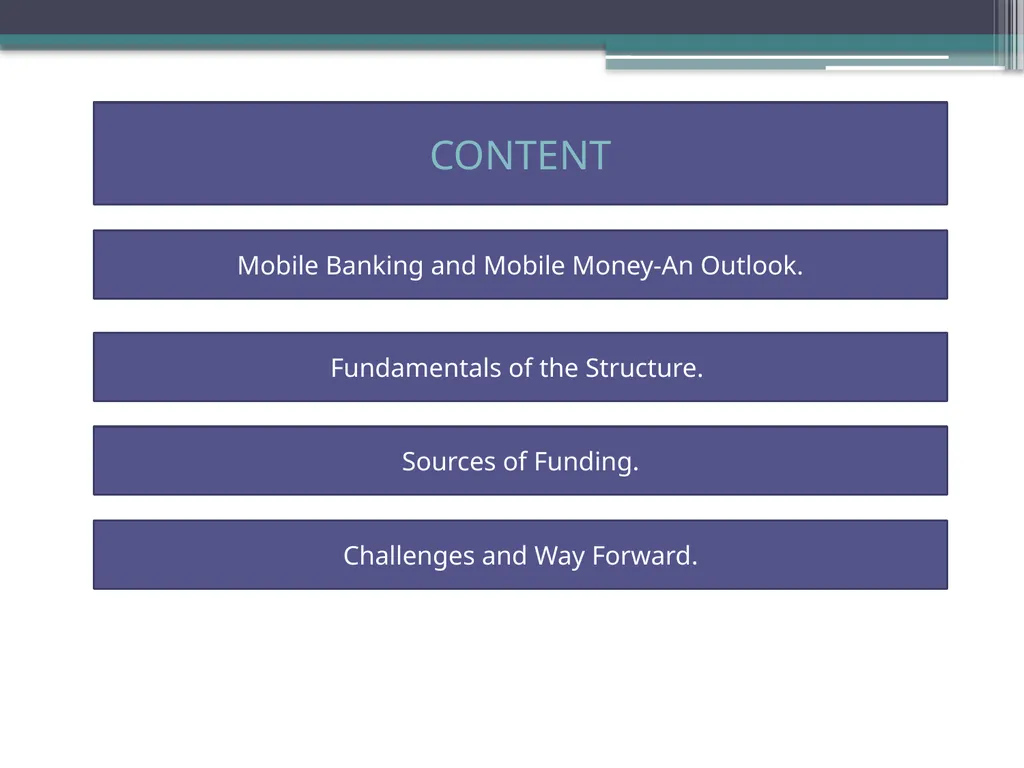 CONTENT

Mobile Banking and Mobile Money-An Outlook.

Fundamentals of the Structure.

Sources of Funding.

Challenges and Way Forward.